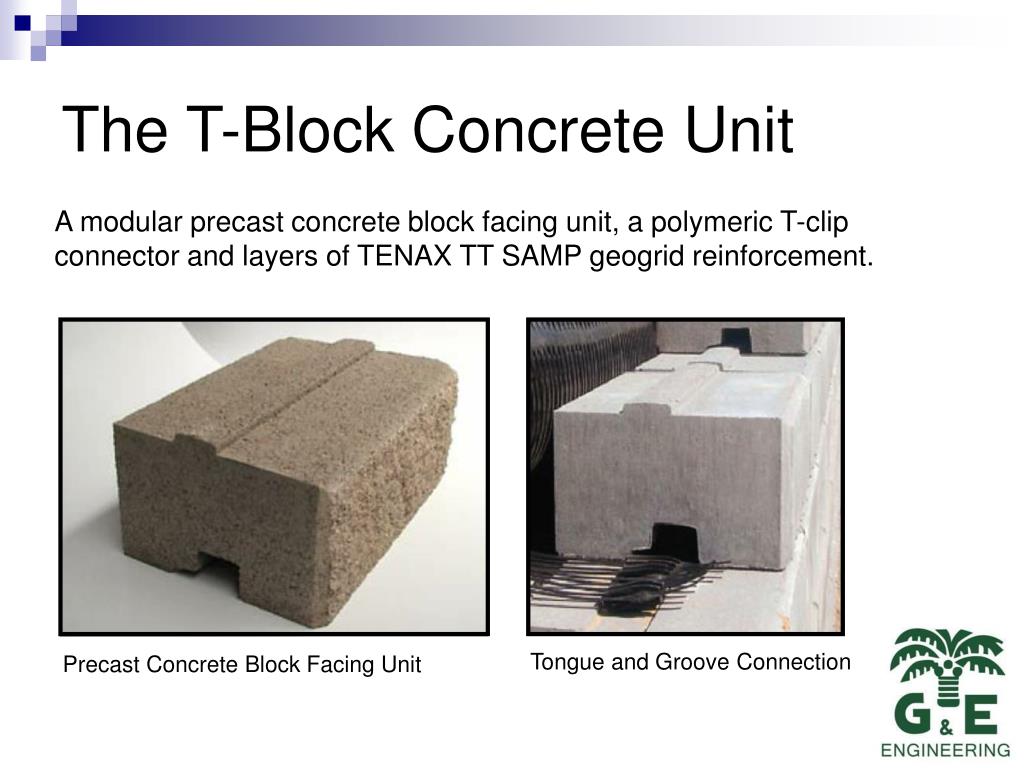 The T-Block Concrete Unit

A modular precast concrete block facing unit, a polymeric T-clip connector and layers of TENAX TT SAMP geogrid reinforcement.

Precast Concrete Block Facing Unit

Tongue and Groove Connection

G & E
ENGINEERING